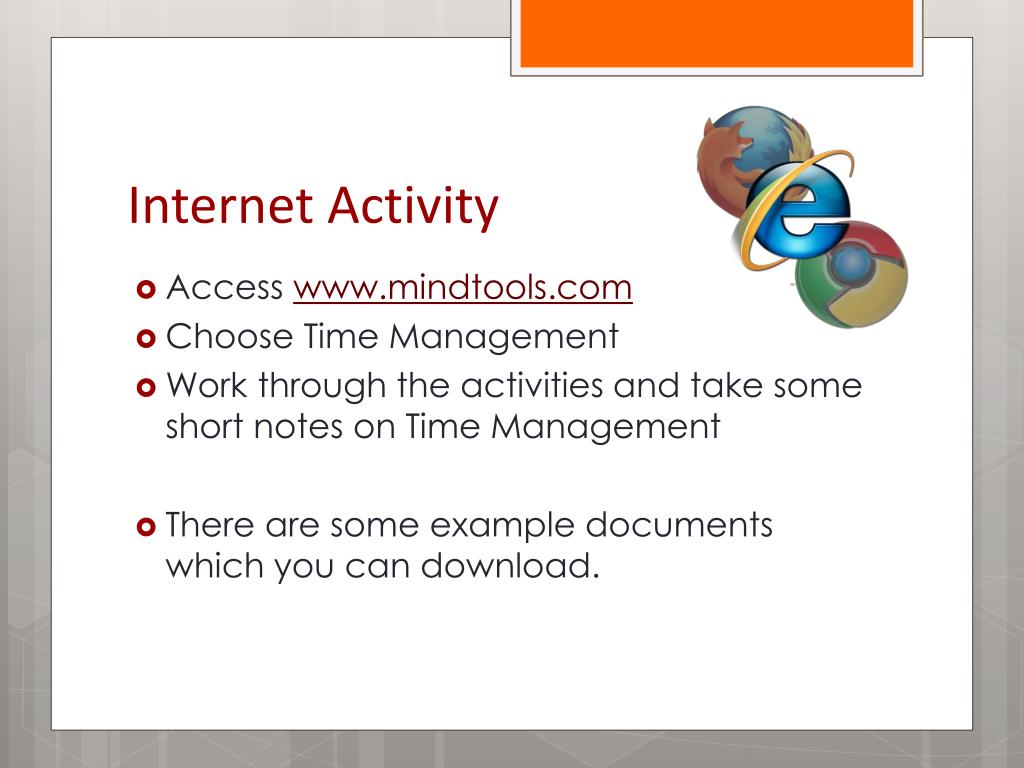 Internet Activity

Access www.mindtools.com
Choose Time Management
Work through the activities and take some short notes on Time Management

There are some example documents which you can download.